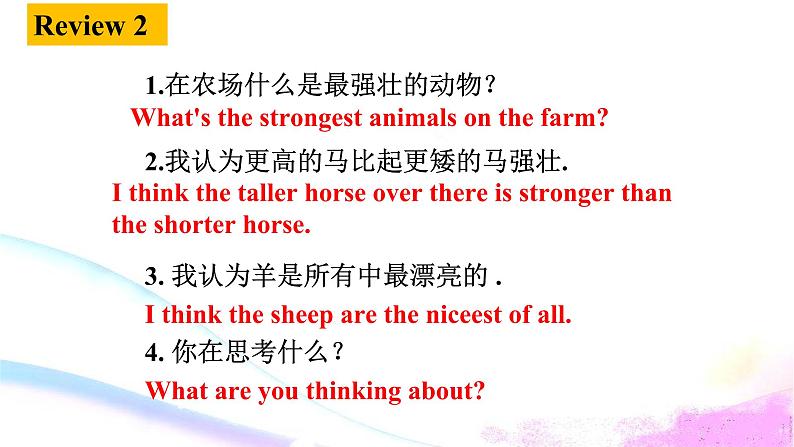 Review 2

1.在农场什么是最强壮的动物？
What's the strongest animals on the farm?

2.我认为更高的马比起更矮的马强壮.
I think the taller horse over there is stronger than the shorter horse.

3. 我认为羊是所有中最漂亮的 .
I think the sheep are the niceest of all.

4. 你在思考什么？
What are you thinking about?